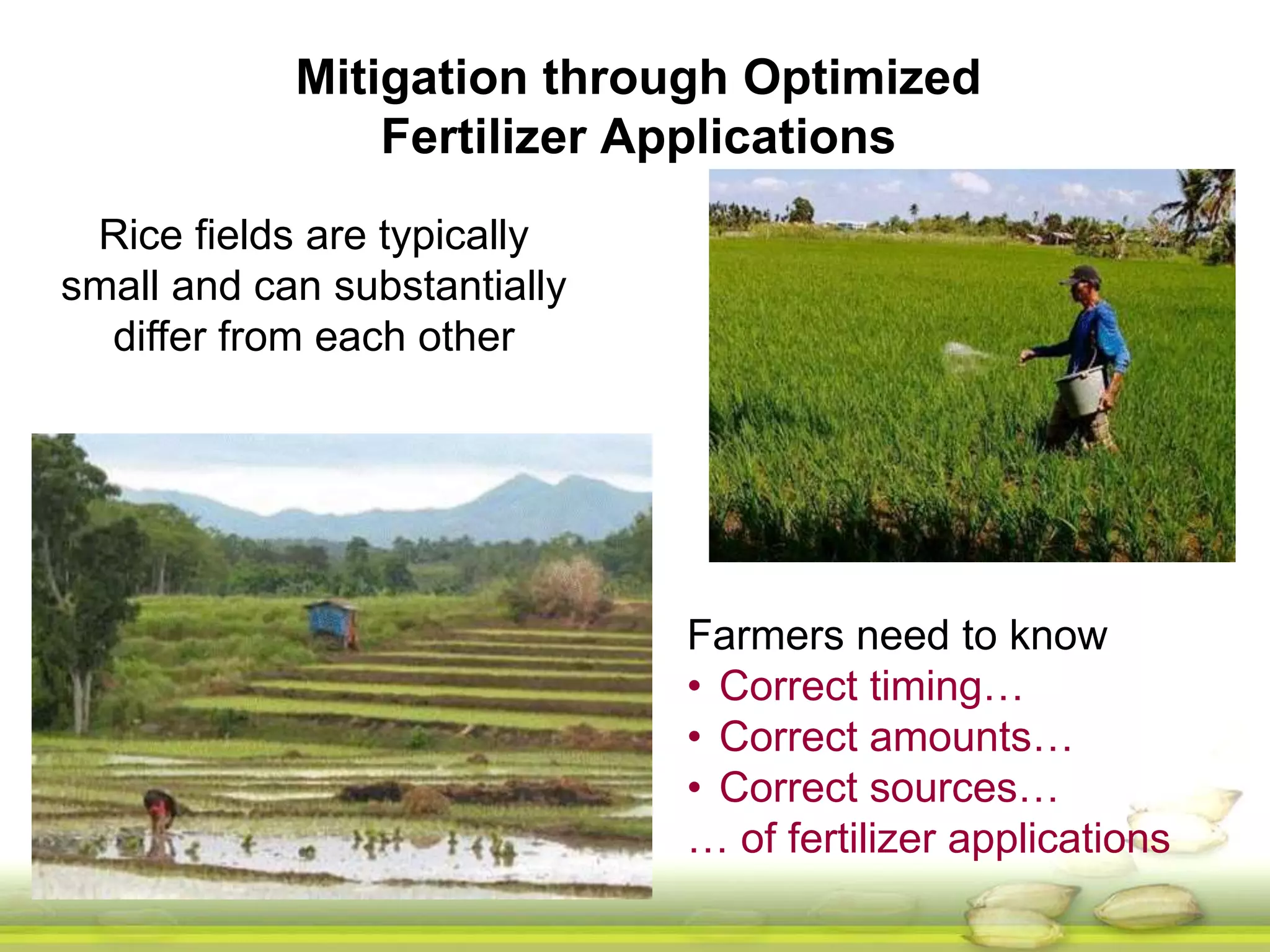 Mitigation through Optimized Fertilizer Applications

Rice fields are typically small and can substantially differ from each other

Farmers need to know
• Correct timing…
• Correct amounts…
• Correct sources…
… of fertilizer applications